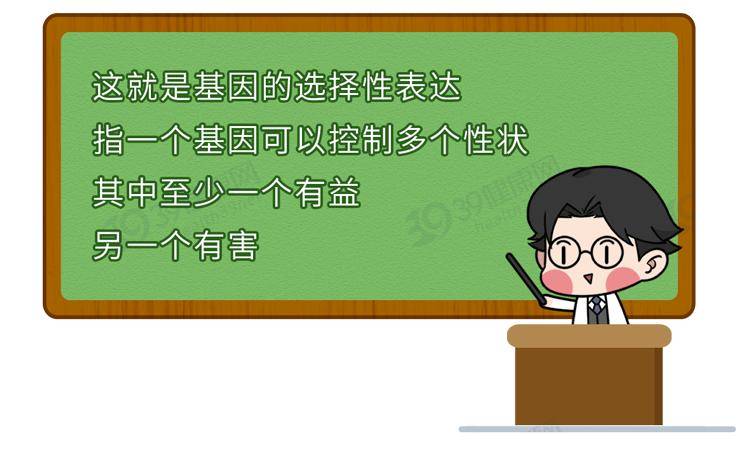 这就是基因的选择性表达
指一个基因可以控制多个性状
其中至少一个有益
另一个有害

39健康网